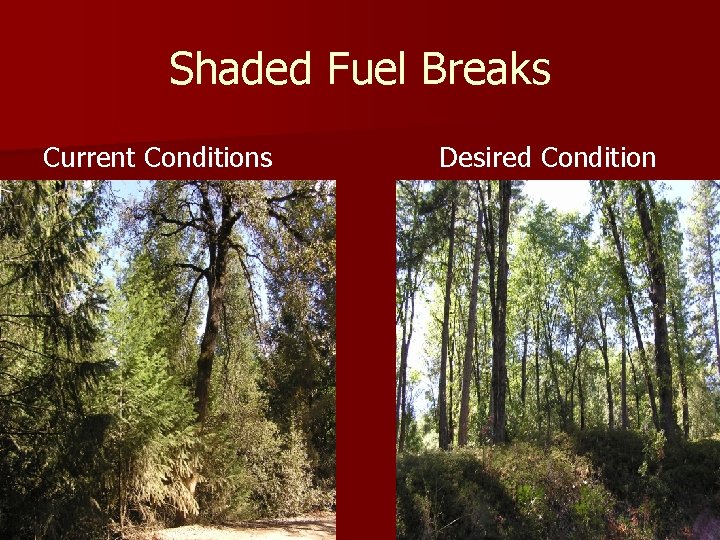 Shaded Fuel Breaks

Current Conditions

Desired Condition